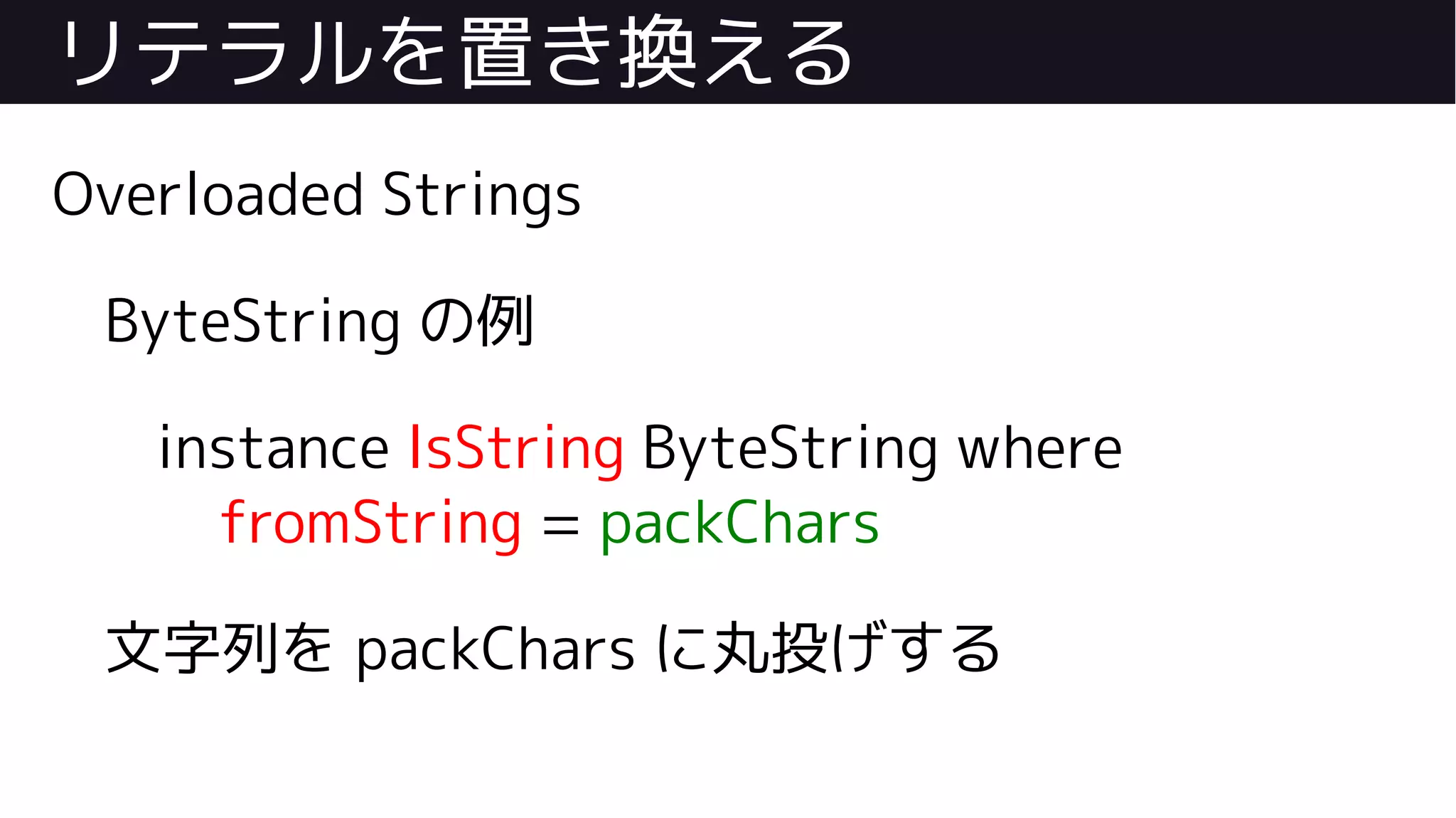 リテラルを置き換える

Overloaded Strings

ByteString の例

instance IsString ByteString where
fromString = packChars

文字列を packChars に丸投げする